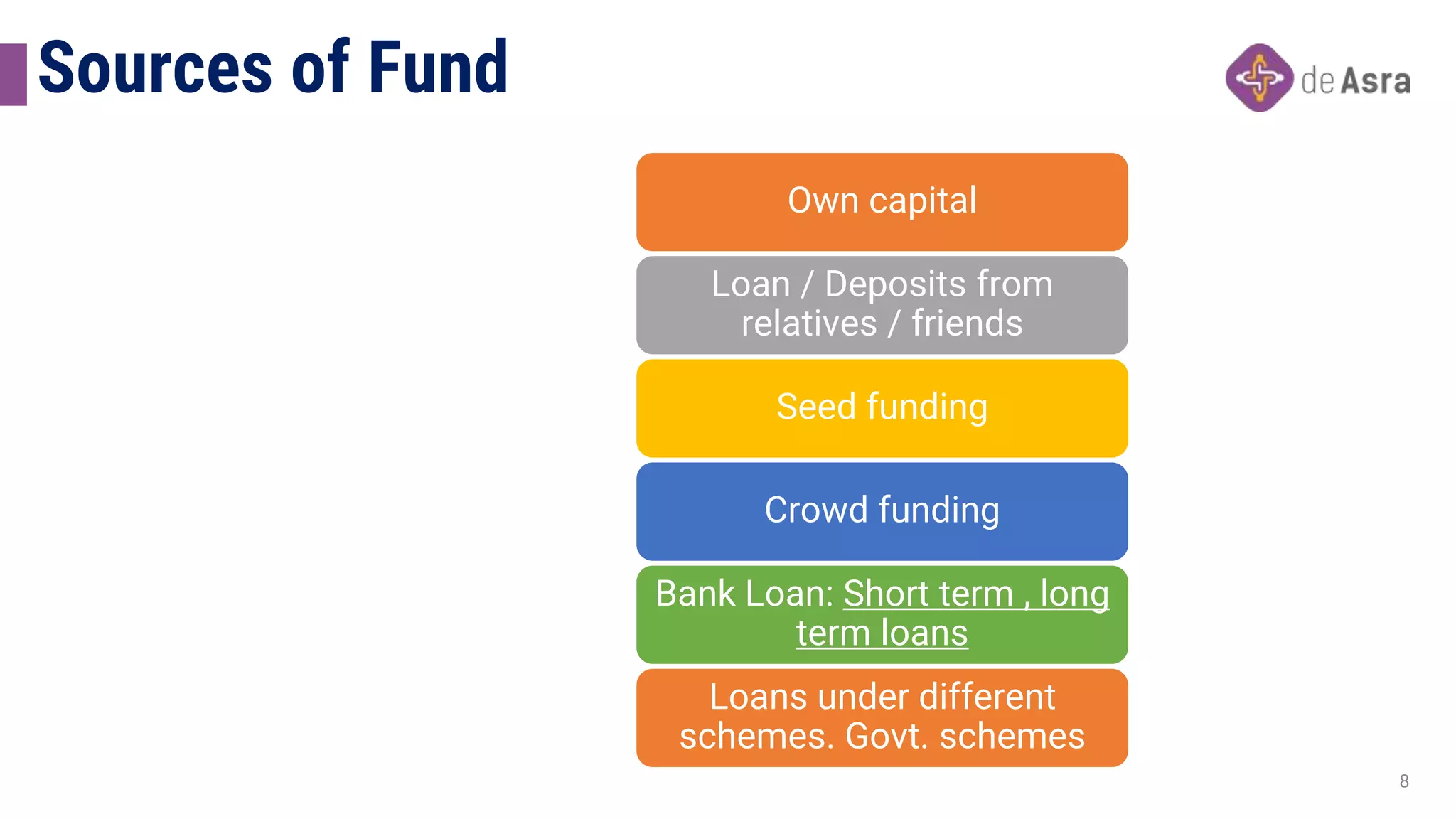 Sources of Fund

de Asra

Own capital

Loan / Deposits from relatives / friends

Seed funding

Crowd funding

Bank Loan: Short term , long term loans

Loans under different schemes. Govt. schemes

8